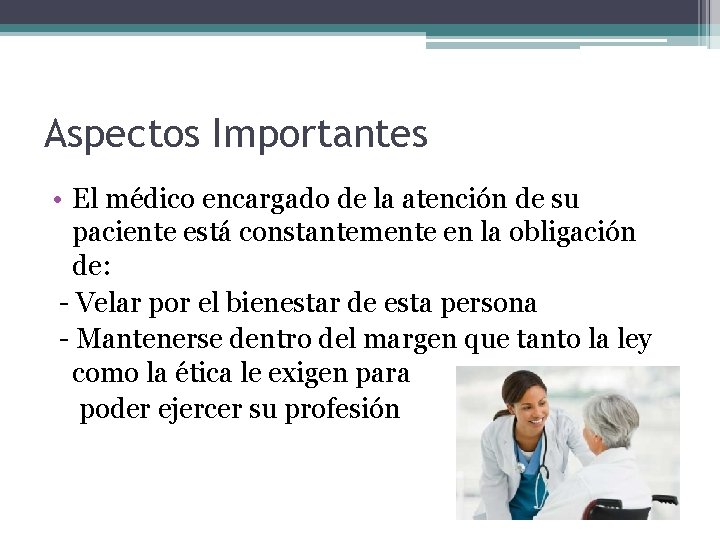 Aspectos Importantes

• El médico encargado de la atención de su paciente está constantemente en la obligación de:

- Velar por el bienestar de esta persona

- Mantenerse dentro del margen que tanto la ley como la ética le exigen para poder ejercer su profesión